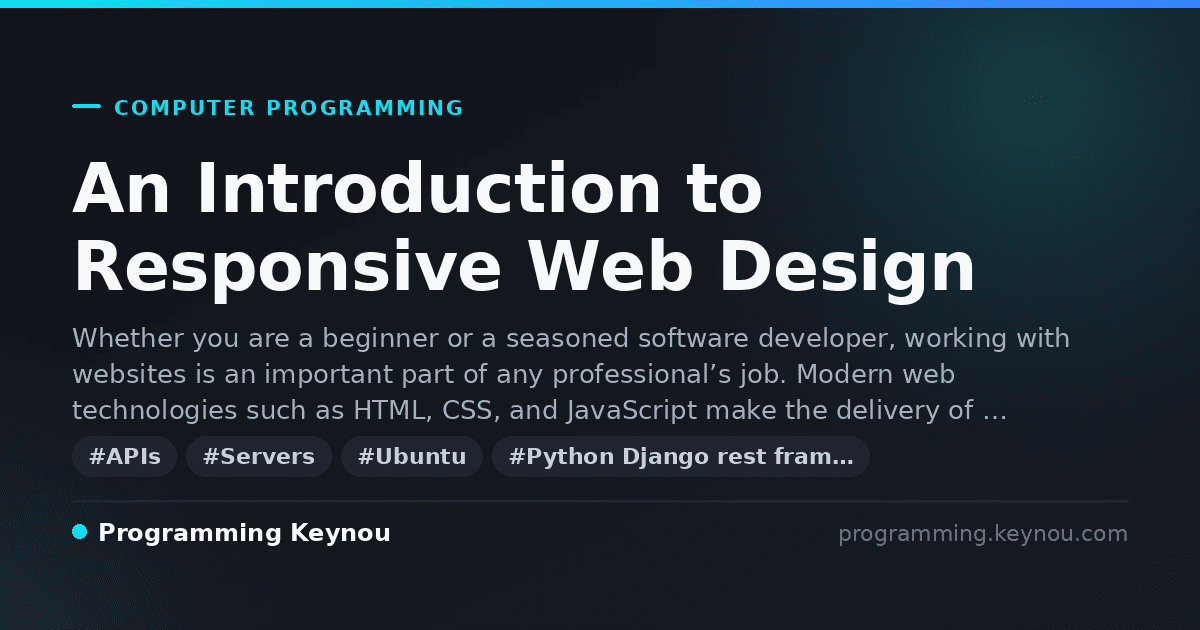 COMPUTER PROGRAMMING

An Introduction to Responsive Web Design

Whether you are a beginner or a seasoned software developer, working with websites is an important part of any professional’s job. Modern web technologies such as HTML, CSS, and JavaScript make the delivery of …

#APIs #Servers #Ubuntu #Python Django rest fram…

Programming Keynou

programming.keynou.com